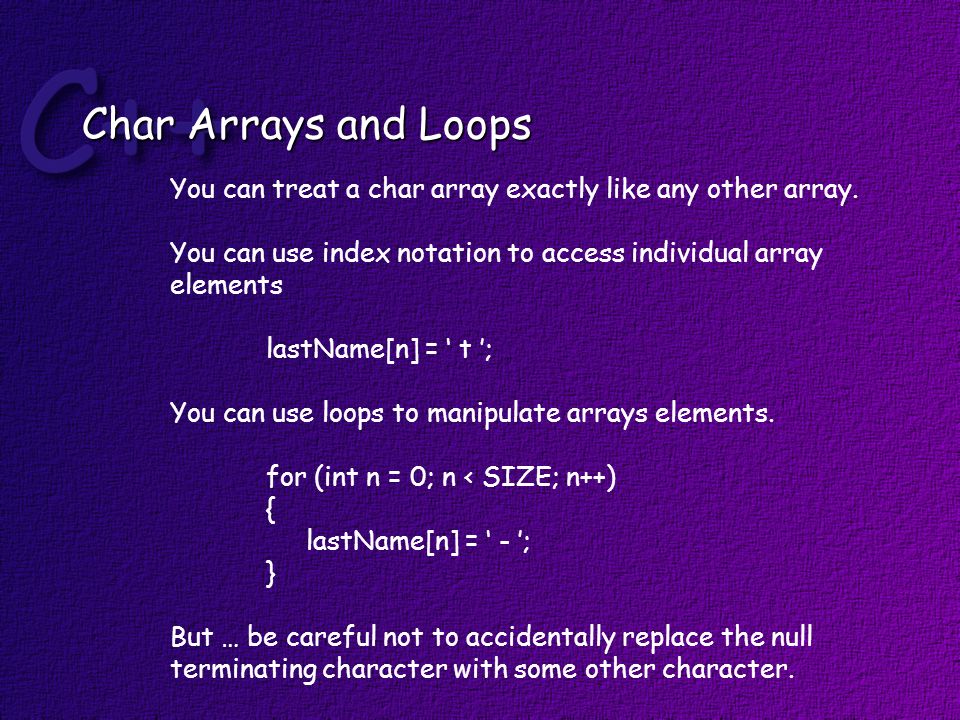 C++

Char Arrays and Loops

You can treat a char array exactly like any other array.

You can use index notation to access individual array elements

lastName[n] = ‘ t ’;

You can use loops to manipulate arrays elements.

for (int n = 0; n < SIZE; n++)
{
lastName[n] = ‘ - ’;
}

But … be careful not to accidentally replace the null terminating character with some other character.